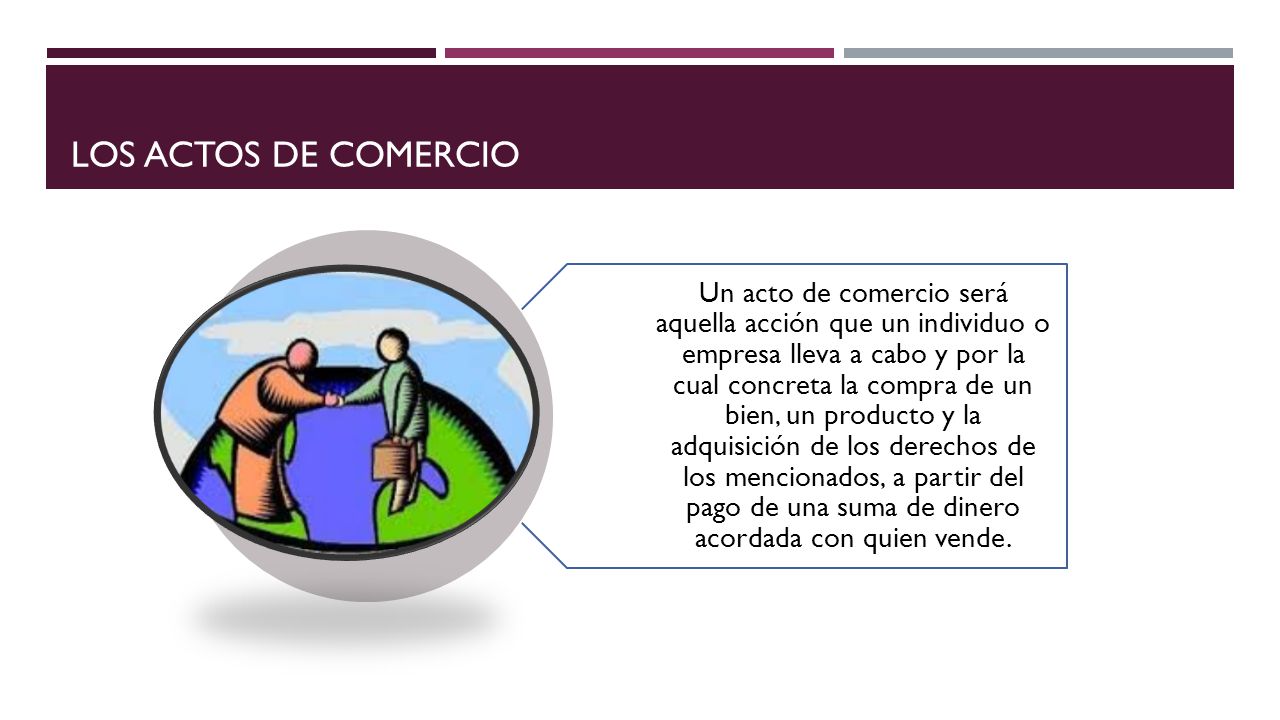 LOS ACTOS DE COMERCIO

Un acto de comercio será aquella acción que un individuo o empresa lleva a cabo y por la cual concreta la compra de un bien, un producto y la adquisición de los derechos de los mencionados, a partir del pago de una suma de dinero acordada con quien vende.